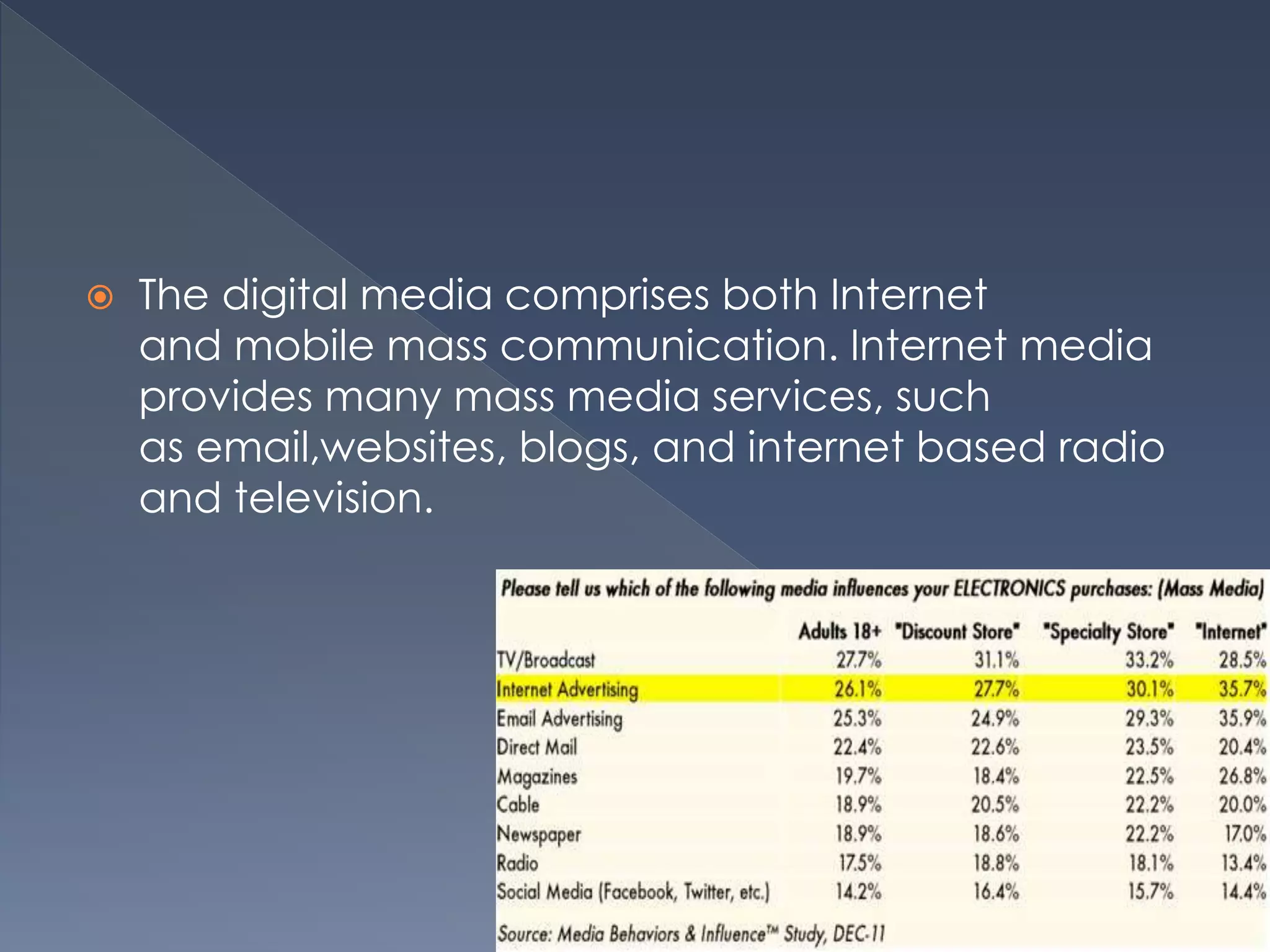 The digital media comprises both Internet and mobile mass communication. Internet media provides many mass media services, such as email,websites, blogs, and internet based radio and television.

Please tell us which of the following media influences your ELECTRONICS purchases: (Mass Media)

| | Adults 18+ | "Discount Store" | "Specialty Store" | "Internet" |
|---|---|---|---|---|
| TV/Broadcast | 27.7% | 31.1% | 33.2% | 28.5% |
| Internet Advertising | 26.1% | 27.7% | 30.1% | 35.7% |
| Email Advertising | 25.3% | 24.9% | 29.3% | 35.9% |
| Direct Mail | 22.4% | 22.6% | 23.5% | 20.4% |
| Magazines | 19.7% | 18.4% | 22.5% | 26.8% |
| Cable | 18.9% | 20.5% | 22.2% | 20.0% |
| Newspaper | 18.9% | 18.6% | 22.2% | 17.0% |
| Radio | 17.5% | 18.8% | 18.1% | 13.4% |
| Social Media (Facebook, Twitter, etc.) | 14.2% | 16.4% | 15.7% | 14.4% |

Source: Media Behaviors & Influence™ Study, DEC-11